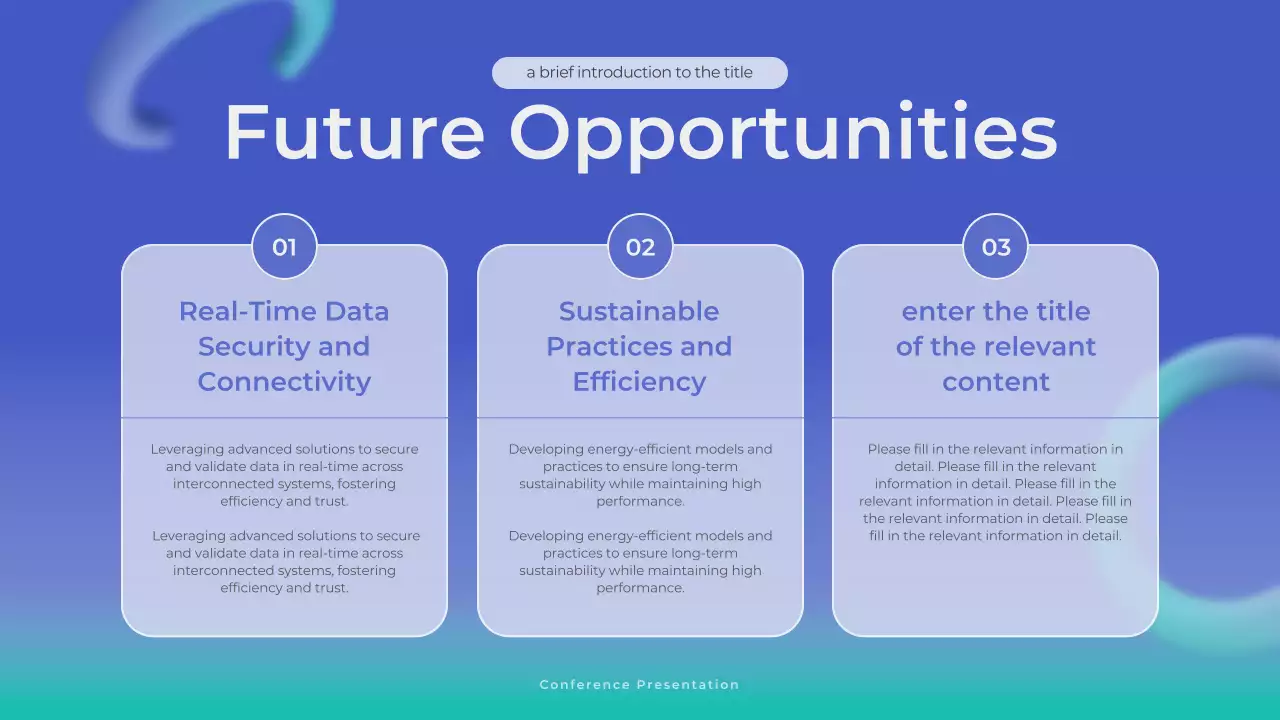 a brief introduction to the title

Future Opportunities

01

Real-Time Data Security and Connectivity

Leveraging advanced solutions to secure and validate data in real-time across interconnected systems, fostering efficiency and trust.

Leveraging advanced solutions to secure and validate data in real-time across interconnected systems, fostering efficiency and trust.

02

Sustainable Practices and Efficiency

Developing energy-efficient models and practices to ensure long-term sustainability while maintaining high performance.

Developing energy-efficient models and practices to ensure long-term sustainability while maintaining high performance.

03

enter the title of the relevant content

Please fill in the relevant information in detail. Please fill in the relevant information in detail. Please fill in the relevant information in detail. Please fill in the relevant information in detail. Please fill in the relevant information in detail.

Conference Presentation